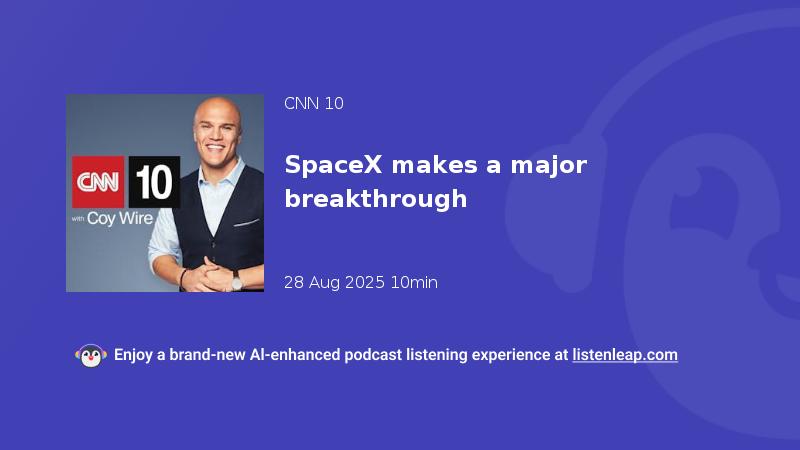 CNN 10

with Coy Wire

CNN 10

SpaceX makes a major breakthrough

28 Aug 2025 10min

Enjoy a brand-new AI-enhanced podcast listening experience at listenleap.com